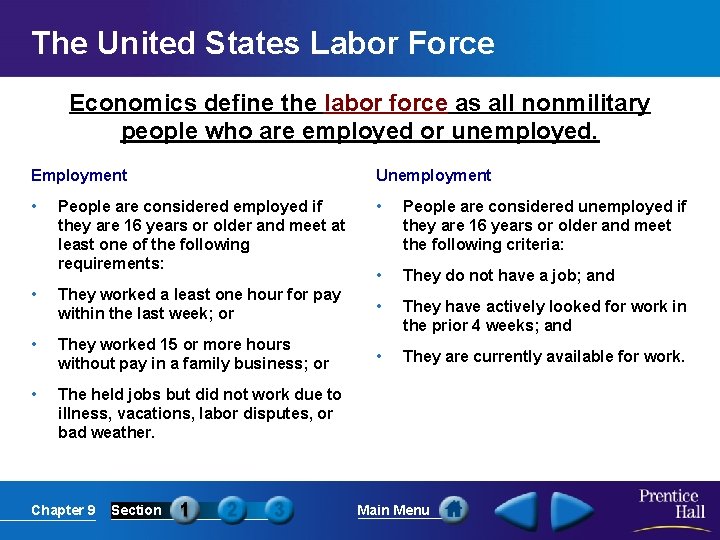 The United States Labor Force

Economics define the labor force as all nonmilitary people who are employed or unemployed.

Employment

• People are considered employed if they are 16 years or older and meet at least one of the following requirements:

• They worked a least one hour for pay within the last week; or

• They worked 15 or more hours without pay in a family business; or

• The held jobs but did not work due to illness, vacations, labor disputes, or bad weather.

Unemployment

• People are considered unemployed if they are 16 years or older and meet the following criteria:

• They do not have a job; and

• They have actively looked for work in the prior 4 weeks; and

• They are currently available for work.

Chapter 9 Section 1 2 3 Main Menu Prentice Hall